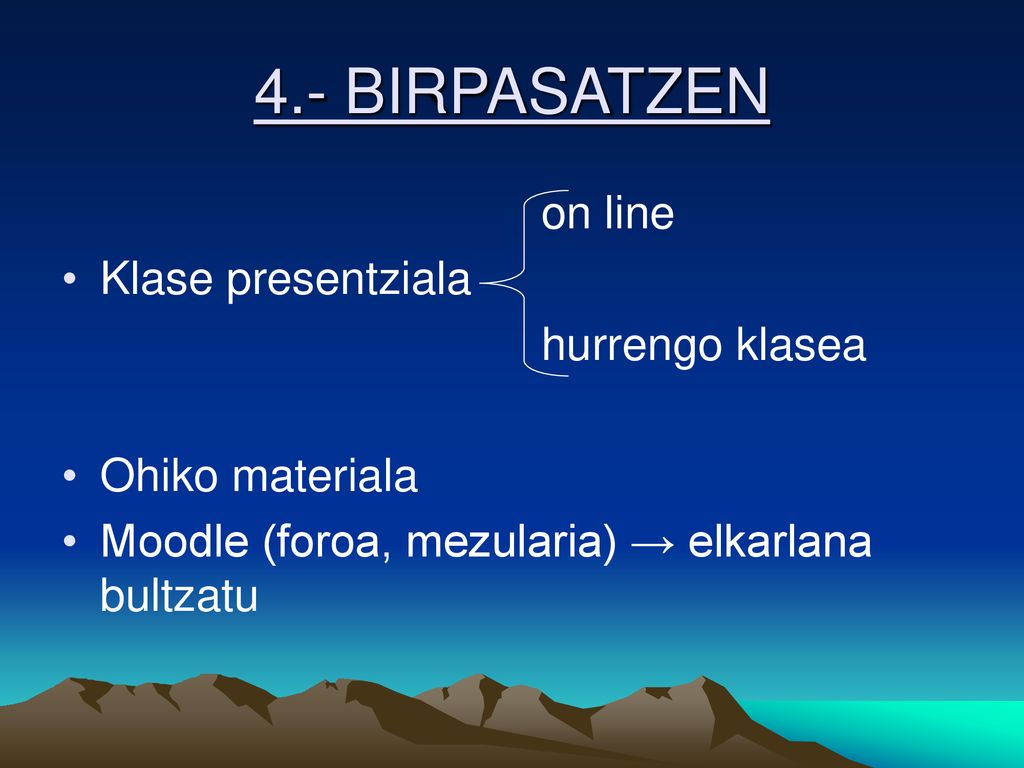 4.- BIRPASATZEN

on line

• Klase presentziala

hurrengo klasea

• Ohiko materiala
• Moodle (foroa, mezularia) → elkarlana bultzatu